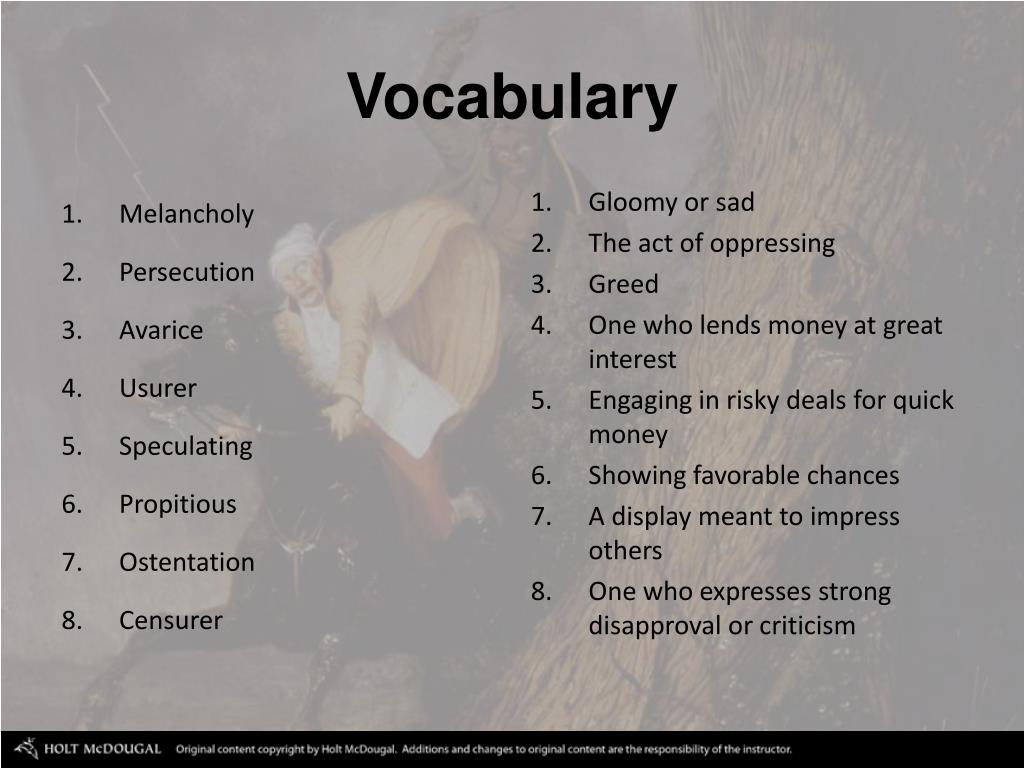 Vocabulary

1. Melancholy
2. Persecution
3. Avarice
4. Usurer
5. Speculating
6. Propitious
7. Ostentation
8. Censurer

1. Gloomy or sad
2. The act of oppressing
3. Greed
4. One who lends money at great interest
5. Engaging in risky deals for quick money
6. Showing favorable chances
7. A display meant to impress others
8. One who expresses strong disapproval or criticism

HOLT McDOUGAL Original content copyright by Holt McDougal. Additions and changes to original content are the responsibility of the instructor.